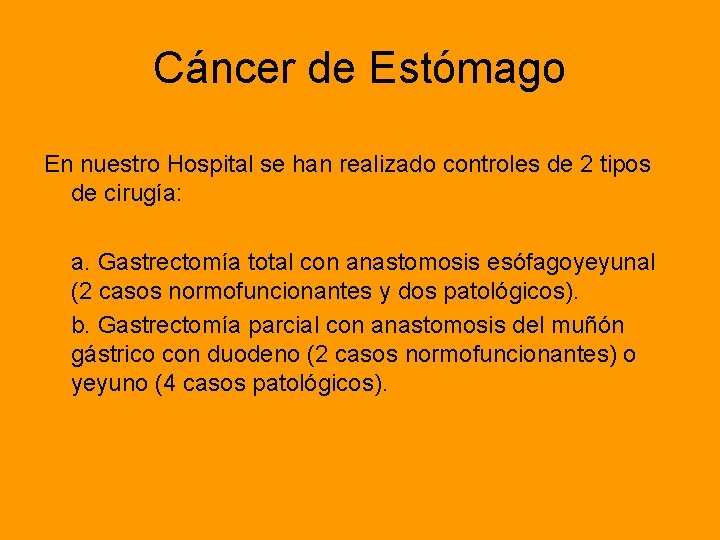 Cáncer de Estómago

En nuestro Hospital se han realizado controles de 2 tipos de cirugía:

a. Gastrectomía total con anastomosis esófagoyeyunal (2 casos normofuncionantes y dos patológicos).

b. Gastrectomía parcial con anastomosis del muñón gástrico con duodeno (2 casos normofuncionantes) o yeyuno (4 casos patológicos).